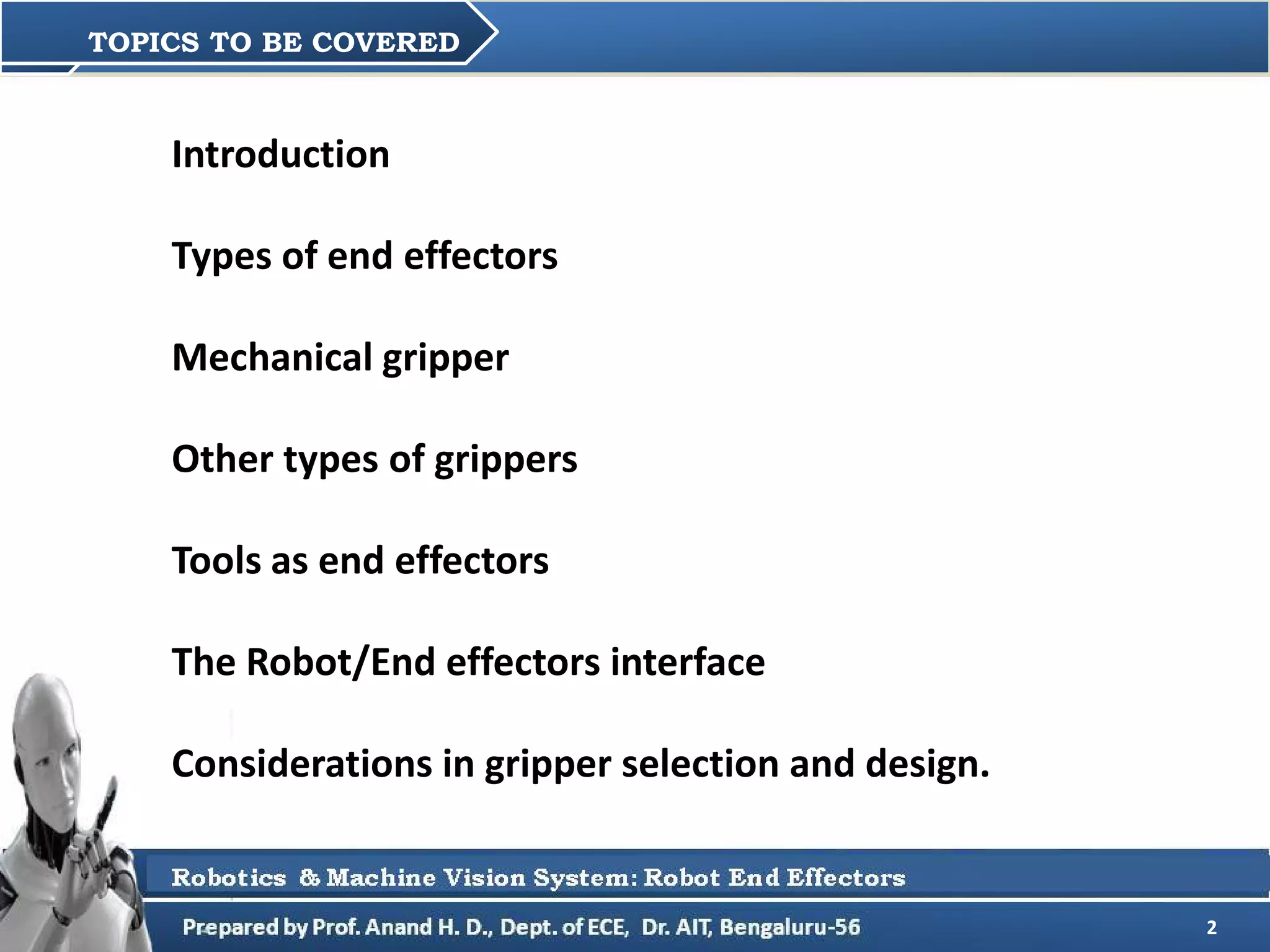 TOPICS TO BE COVERED

Introduction

Types of end effectors

Mechanical gripper

Other types of grippers

Tools as end effectors

The Robot/End effectors interface

Considerations in gripper selection and design.

Robotics & Machine Vision System: Robot End Effectors

Prepared by Prof. Anand H. D., Dept. of ECE, Dr. AIT, Bengaluru-56

2